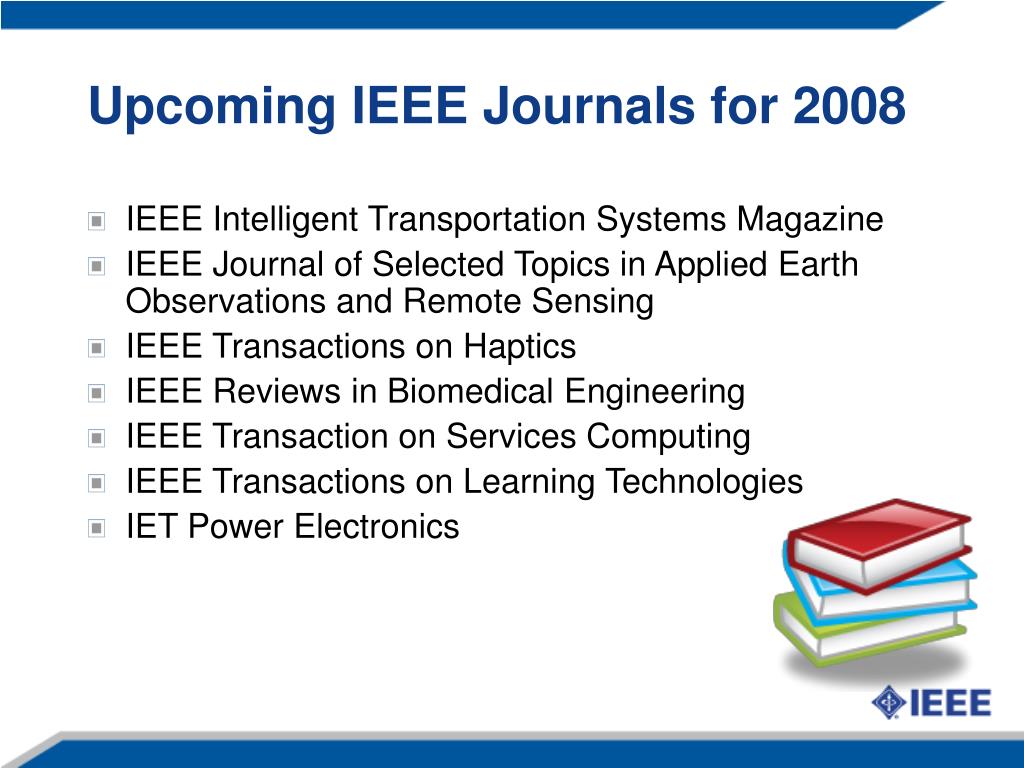 Upcoming IEEE Journals for 2008

IEEE Intelligent Transportation Systems Magazine

IEEE Journal of Selected Topics in Applied Earth Observations and Remote Sensing

IEEE Transactions on Haptics

IEEE Reviews in Biomedical Engineering

IEEE Transaction on Services Computing

IEEE Transactions on Learning Technologies

IET Power Electronics

IEEE